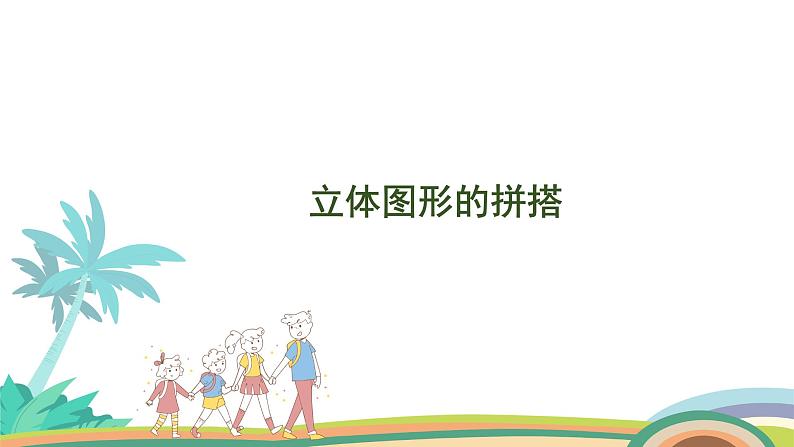 立体图形的拼搭